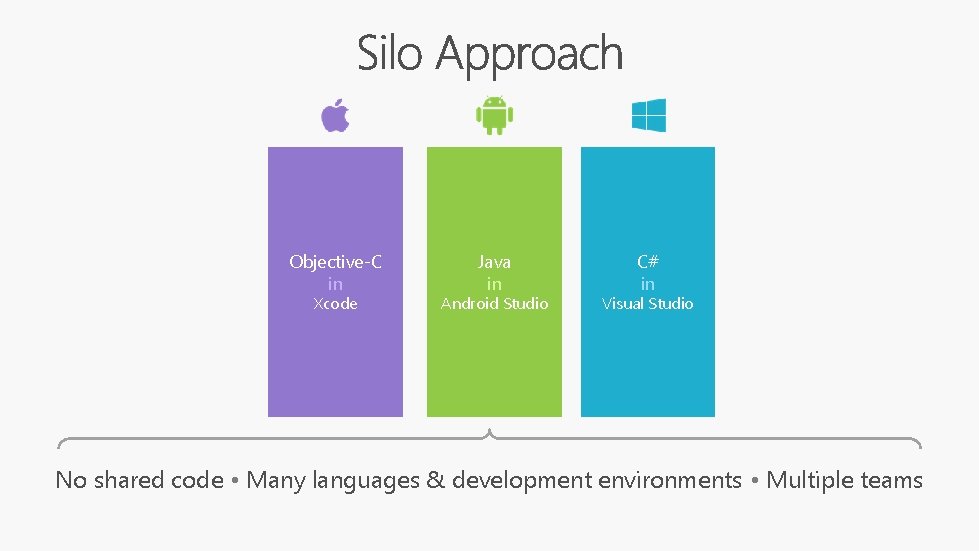 Silo Approach

Objective-C
in
Xcode

Java
in
Android Studio

C#
in
Visual Studio

No shared code • Many languages & development environments • Multiple teams